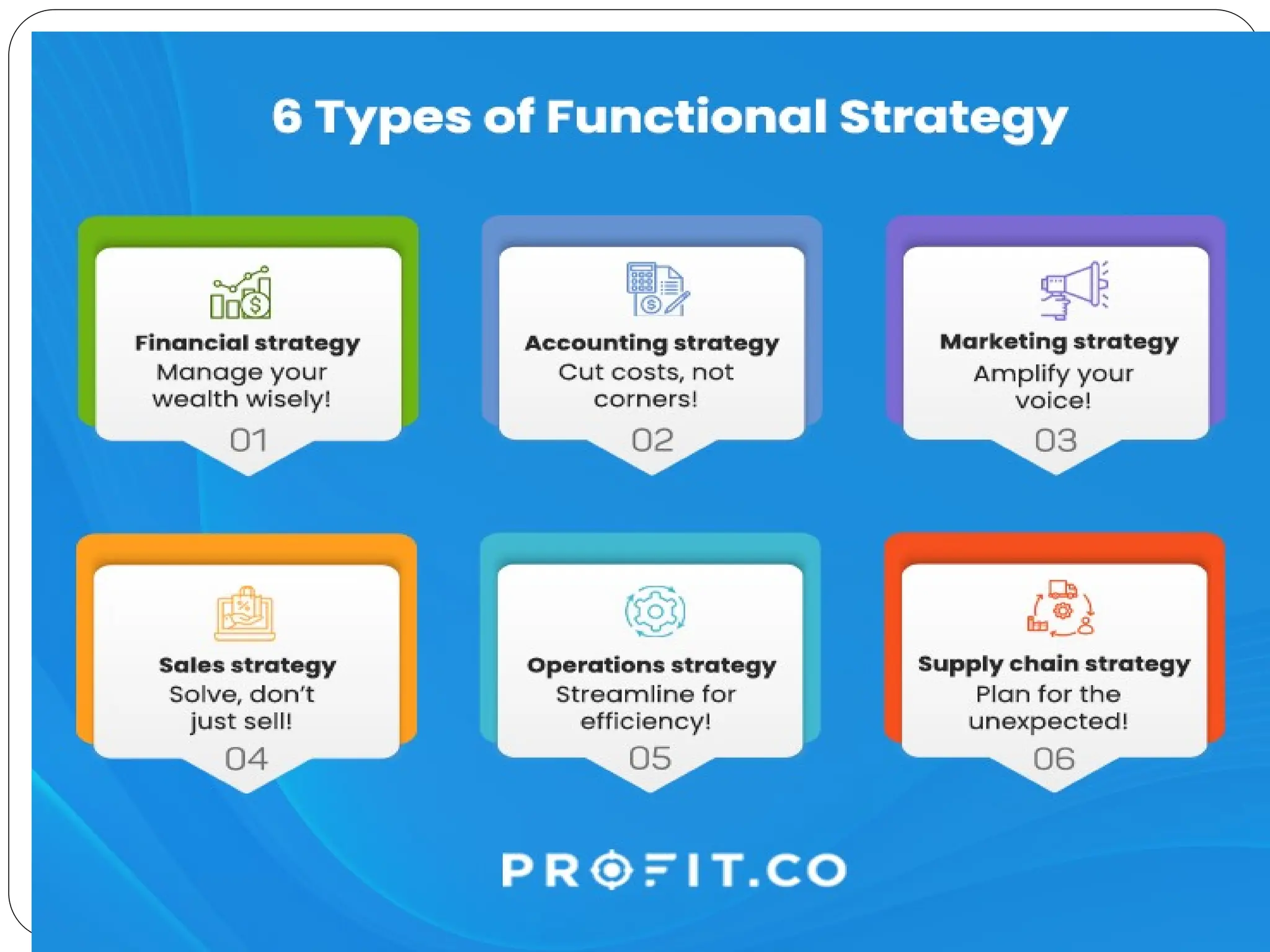 6 Types of Functional Strategy

Financial strategy
Manage your wealth wisely!
01

Accounting strategy
Cut costs, not corners!
02

Marketing strategy
Amplify your voice!
03

Sales strategy
Solve, don't just sell!
04

Operations strategy
Streamline for efficiency!
05

Supply chain strategy
Plan for the unexpected!
06

PROFIT.CO